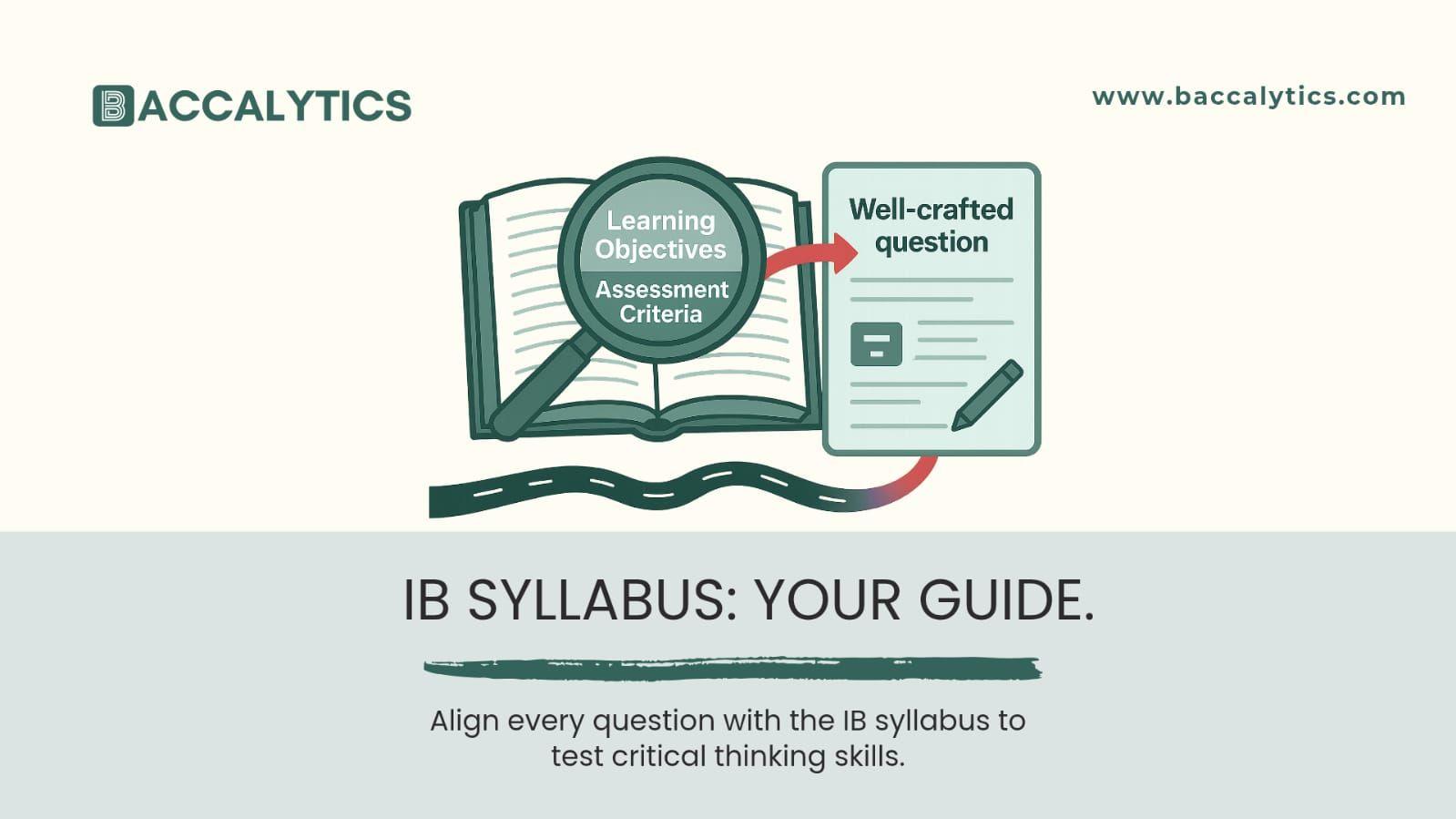 BACCALYTICS

www.baccalytics.com

Learning Objectives

Assessment Criteria

Well-crafted question

IB SYLLABUS: YOUR GUIDE.

Align every question with the IB syllabus to test critical thinking skills.